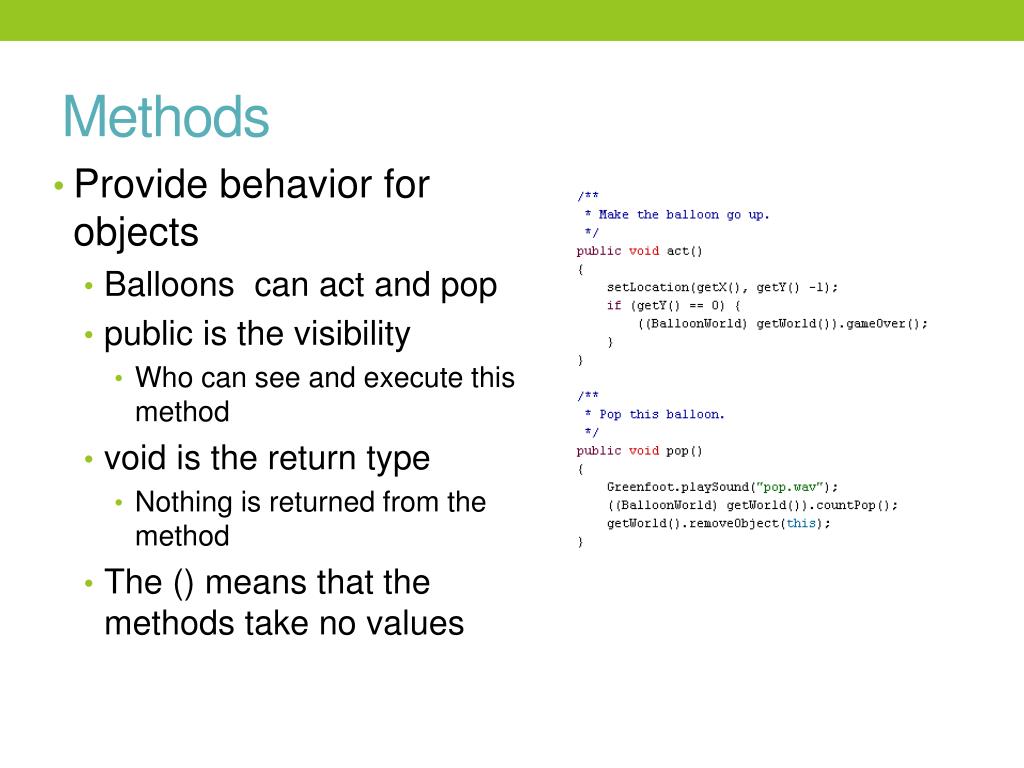 Methods

• Provide behavior for objects
  • Balloons can act and pop
  • public is the visibility
    • Who can see and execute this method
  • void is the return type
    • Nothing is returned from the method
  • The () means that the methods take no values

/**
 * Make the balloon go up.
 */
public void act()
{
    setLocation(getX(), getY() -1);
    if (getY() == 0) {
        ((BalloonWorld) getWorld()).gameOver();
    }
}

/**
 * Pop this balloon.
 */
public void pop()
{
    Greenfoot.playSound("pop.wav");
    ((BalloonWorld) getWorld()).countPop();
    getWorld().removeObject(this);
}